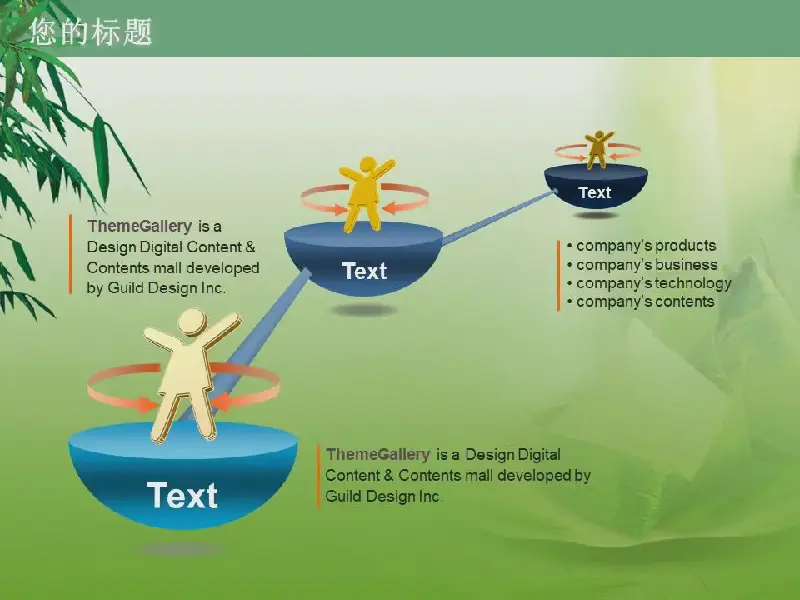 您的标题

ThemeGallery is a Design Digital Content & Contents mall developed by Guild Design Inc.

Text

Text

• company's products
• company's business
• company's technology
• company's contents

Text

ThemeGallery is a Design Digital Content & Contents mall developed by Guild Design Inc.